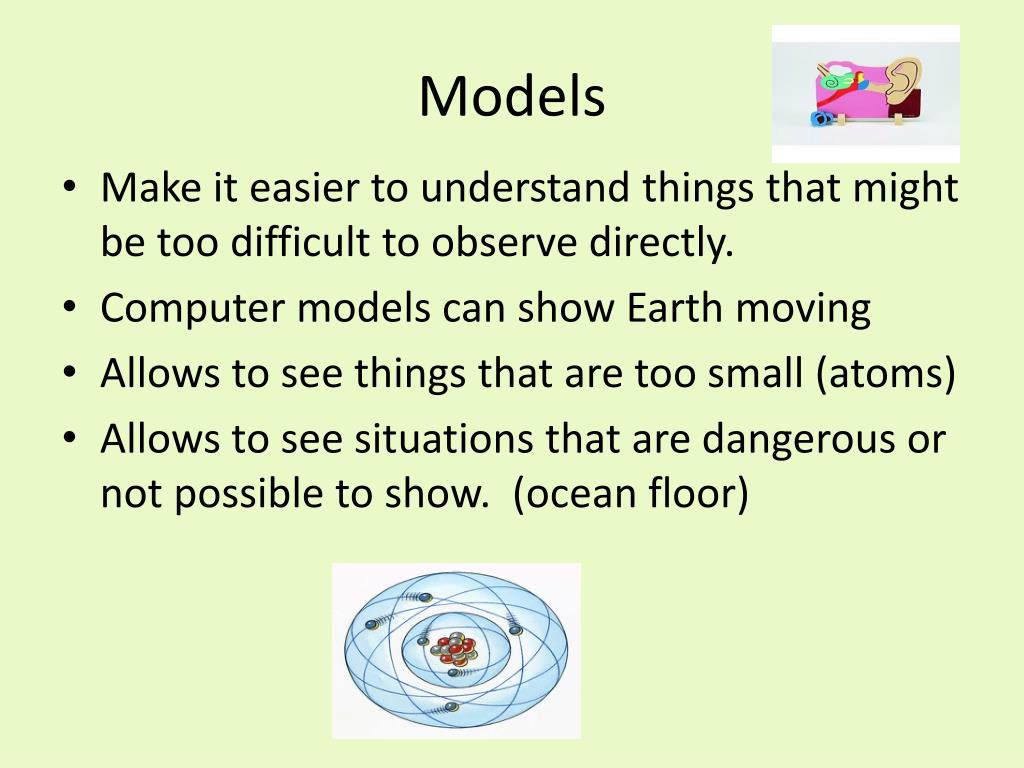 Models

• Make it easier to understand things that might be too difficult to observe directly.
• Computer models can show Earth moving
• Allows to see things that are too small (atoms)
• Allows to see situations that are dangerous or not possible to show. (ocean floor)